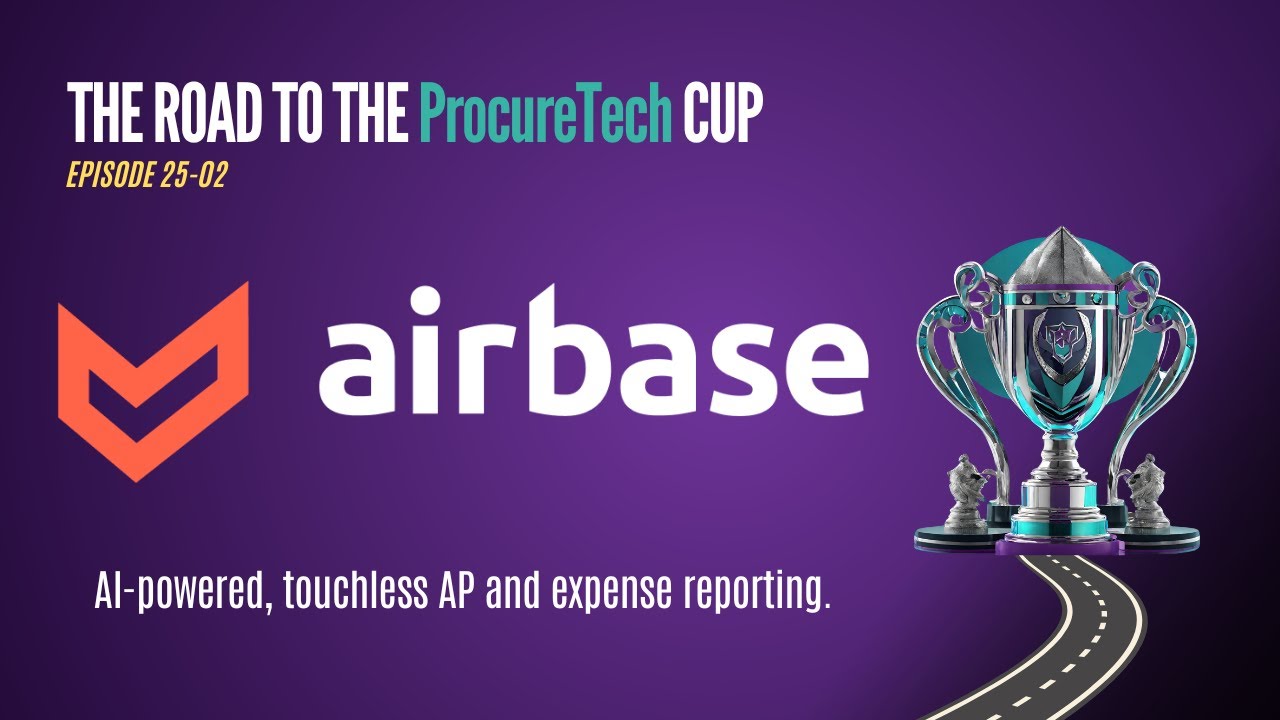 THE ROAD TO THE ProcureTech CUP

EPISODE 25-02

airbase

AI-powered, touchless AP and expense reporting.